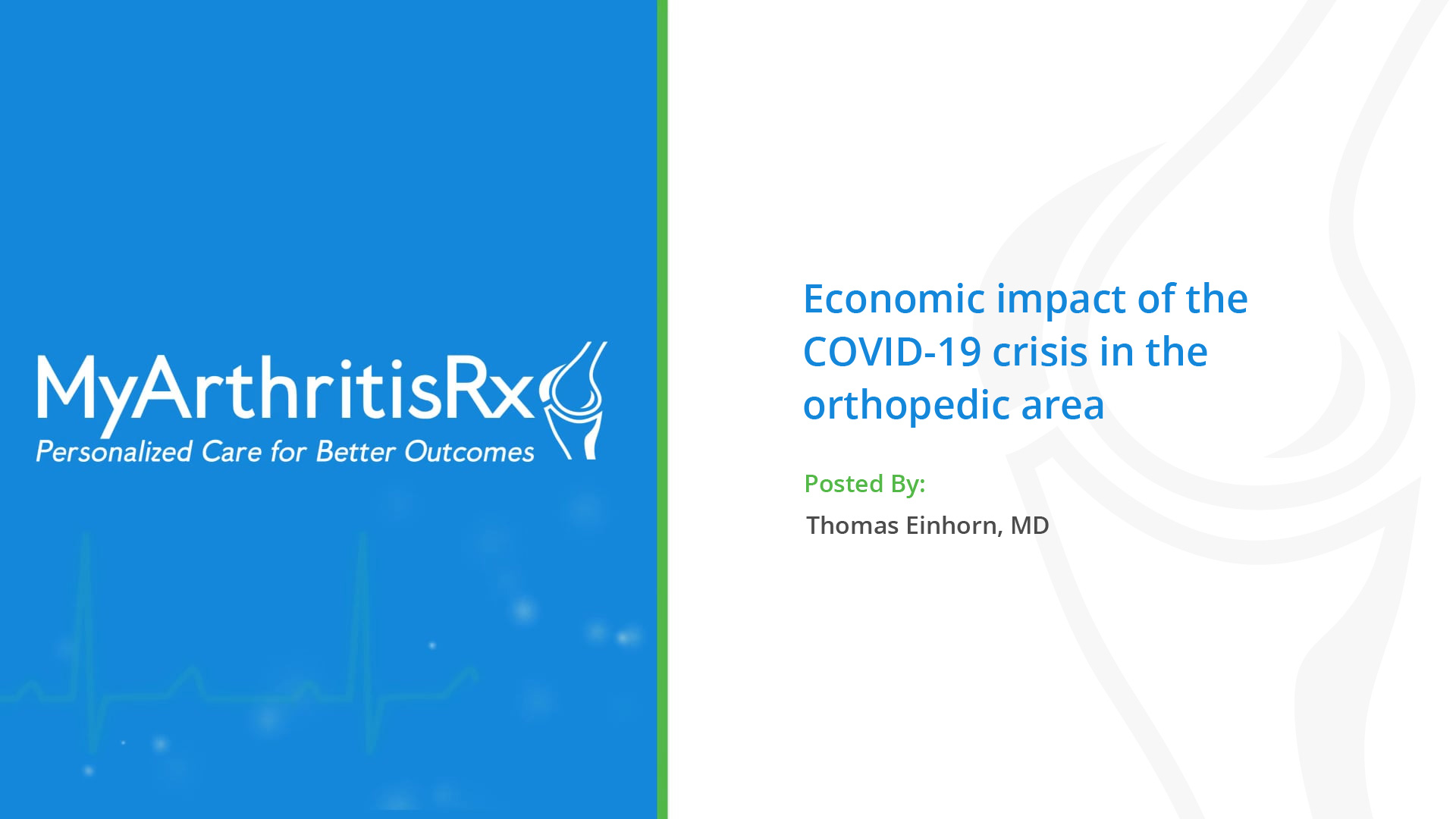 MyArthritisRx
Personalized Care for Better Outcomes

Economic impact of the COVID-19 crisis in the orthopedic area

Posted By:
Thomas Einhorn, MD